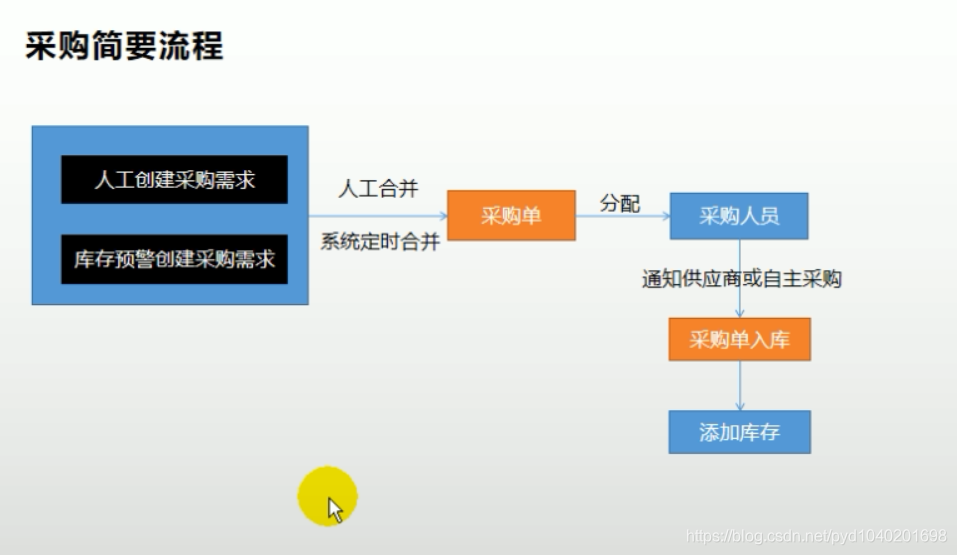 采购简要流程

人工创建采购需求

库存预警创建采购需求

人工合并

系统定时合并

采购单

分配

采购人员

通知供应商或自主采购

采购单入库

添加库存

https://blog.csdn.net/pyd1040201698